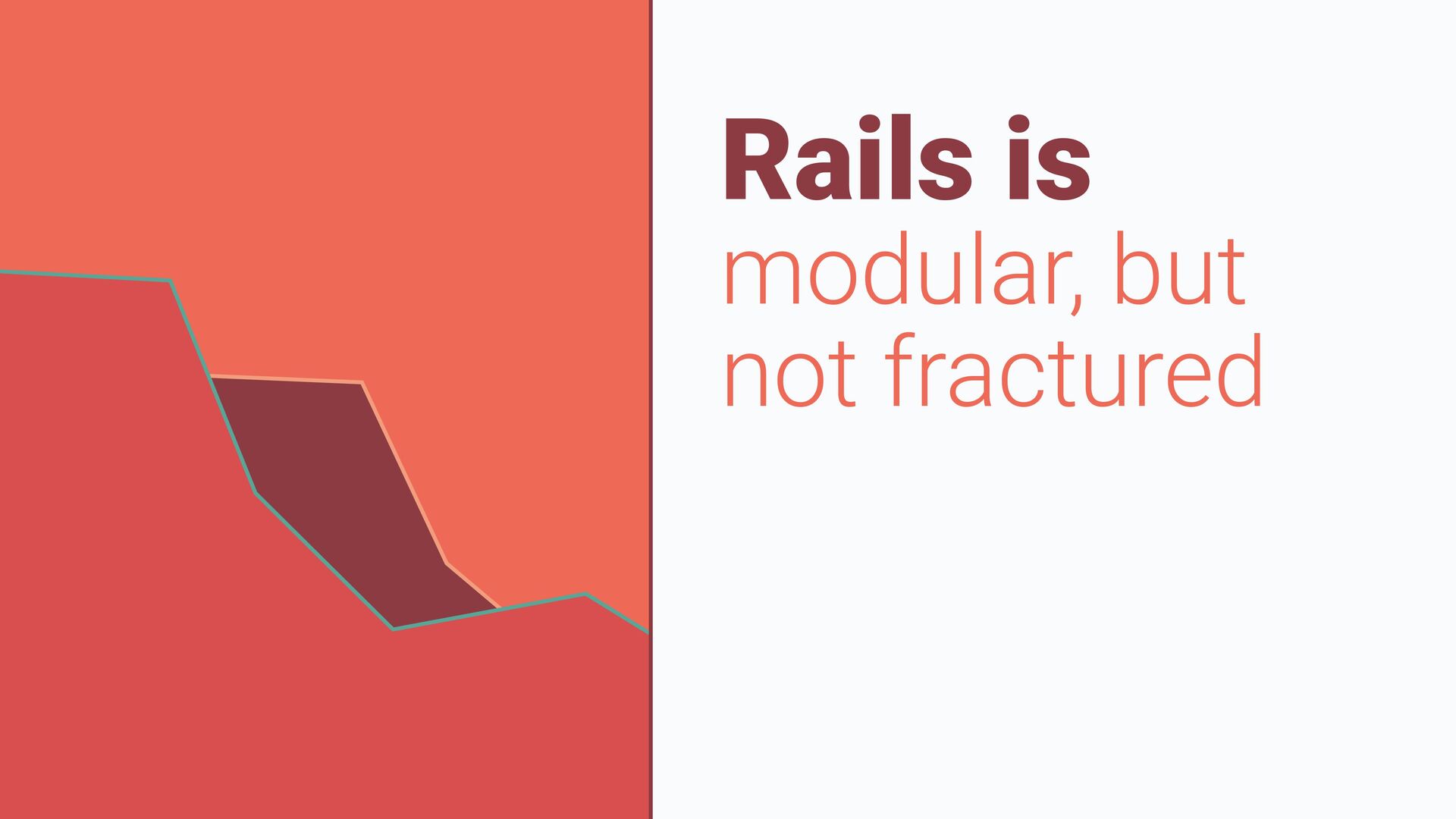 Rails is
modular, but not fractured